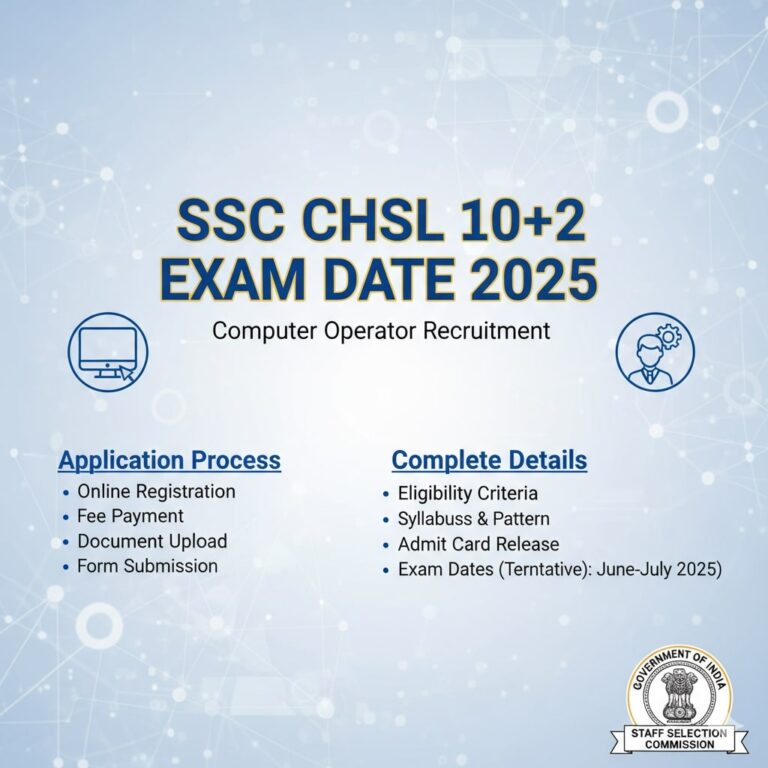 SSC CHSL 10+2
EXAM DATE 2025

Computer Operator Recruitment

Application Process
• Online Registration
• Fee Payment
• Document Upload
• Form Submission

Complete Details
• Eligibility Criteria
• Syllabuss & Pattern
• Admit Card Release
• Exam Dates (Terntative): June-July 2025)

GOVERNMENT OF INDIA
STAFF SELECTION COMMISSION